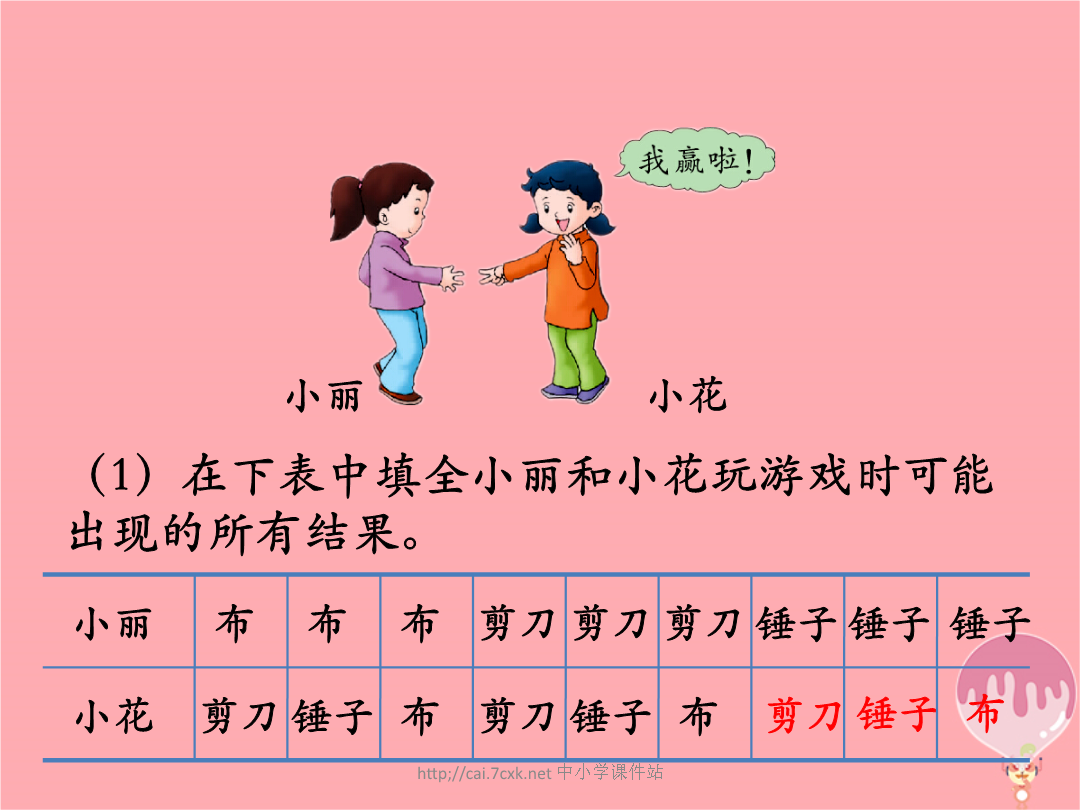 我赢啦！

小丽　　小花

（1）在下表中填全小丽和小花玩游戏时可能出现的所有结果。

| 小丽 | 布 | 布 | 布 | 剪刀 | 剪刀 | 剪刀 | 锤子 | 锤子 | 锤子 |
|---|---|---|---|---|---|---|---|---|---|
| 小花 | 剪刀 | 锤子 | 布 | 剪刀 | 锤子 | 布 | 剪刀 | 锤子 | 布 |

http://cai.7cxk.net 中小学课件站